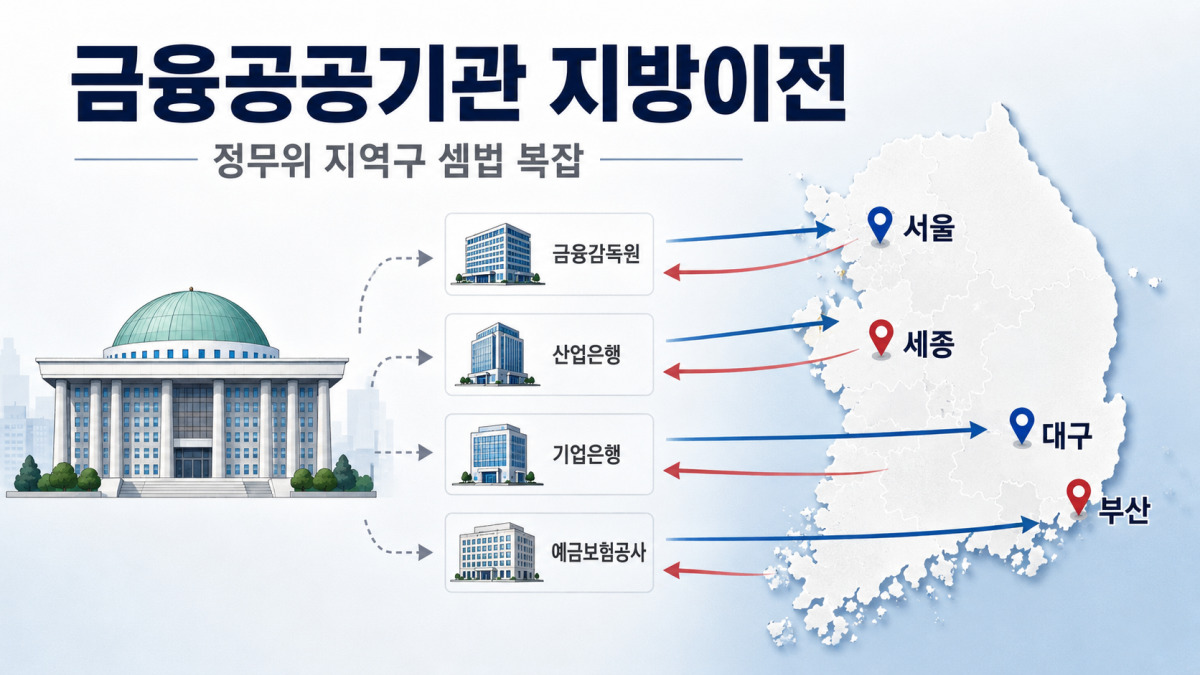 금융공공기관 지방이전

정무위 지역구 셈법 복잡

금융감독원

산업은행

기업은행

예금보험공사

서울

세종

대구

부산